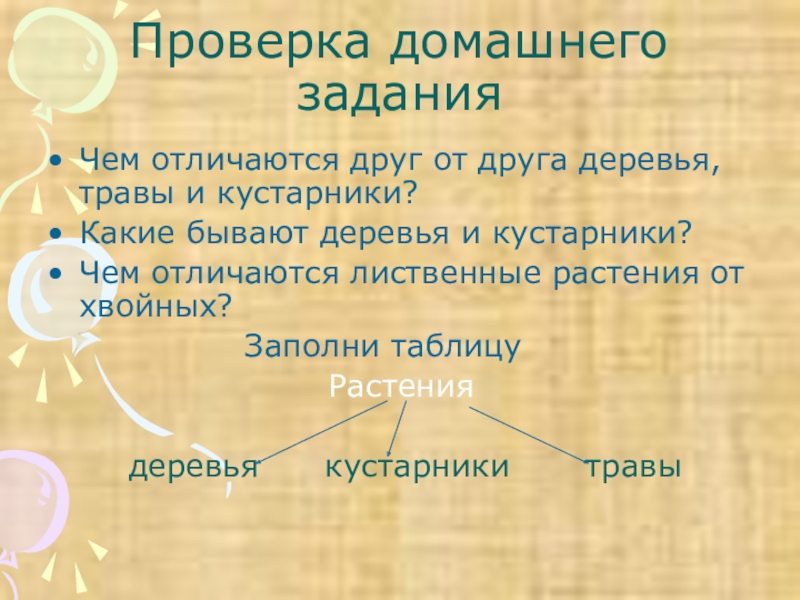 Проверка домашнего задания

• Чем отличаются друг от друга деревья, травы и кустарники?
• Какие бывают деревья и кустарники?
• Чем отличаются лиственные растения от хвойных?

Заполни таблицу

Растения

деревья кустарники травы